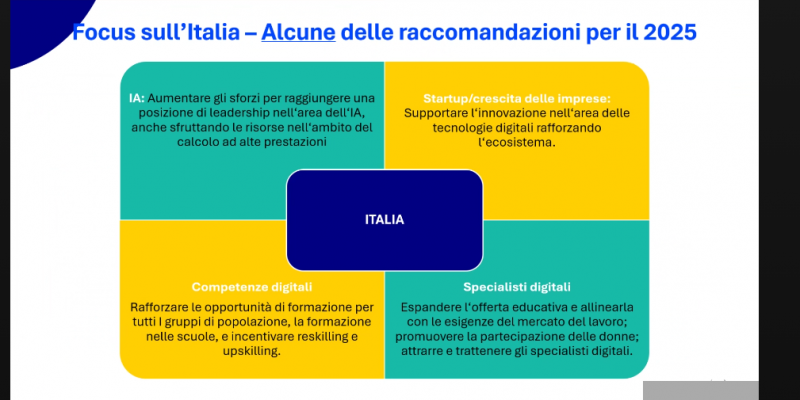 Focus sull'Italia – Alcune delle raccomandazioni per il 2025

IA: Aumentare gli sforzi per raggiungere una posizione di leadership nell'area dell'IA, anche sfruttando le risorse nell'ambito del calcolo ad alte prestazioni

Startup/crescita delle imprese: Supportare l'innovazione nell'area delle tecnologie digitali rafforzando l'ecosistema.

ITALIA

Competenze digitali

Rafforzare le opportunità di formazione per tutti I gruppi di popolazione, la formazione nelle scuole, e incentivare reskilling e upskilling.

Specialisti digitali

Espandere l'offerta educativa e allinearla con le esigenze del mercato del lavoro; promuovere la partecipazione delle donne; attrarre e trattenere gli specialisti digitali.